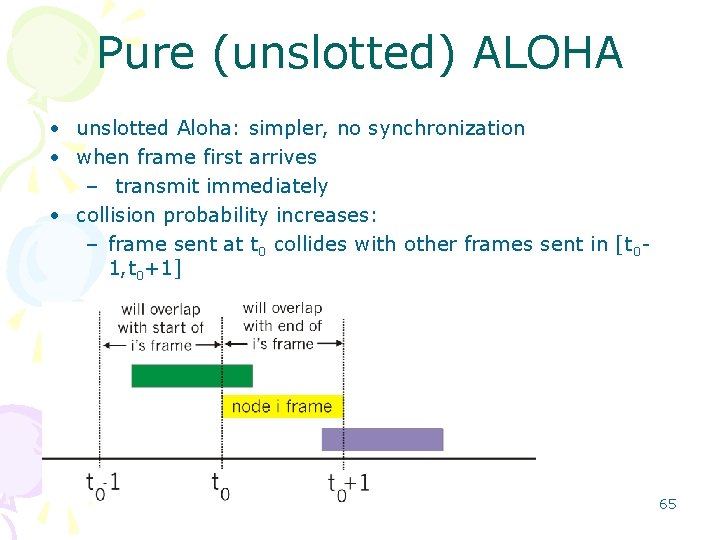 Pure (unslotted) ALOHA

• unslotted Aloha: simpler, no synchronization
• when frame first arrives
– transmit immediately
• collision probability increases:
– frame sent at $t_0$ collides with other frames sent in [$t_0$-1,$t_0$+1]

will overlap with start of i's frame

will overlap with end of i's frame

node i frame

$t_0$-1

$t_0$

$t_0$+1

65